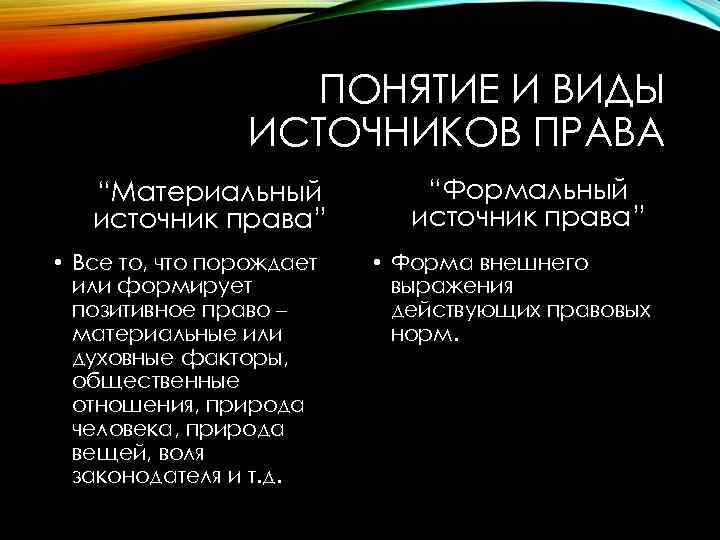 ПОНЯТИЕ И ВИДЫ ИСТОЧНИКОВ ПРАВА

“Материальный источник права”

• Все то, что порождает или формирует позитивное право – материальные или духовные факторы, общественные отношения, природа человека, природа вещей, воля законодателя и т.д.

“Формальный источник права”

• Форма внешнего выражения действующих правовых норм.